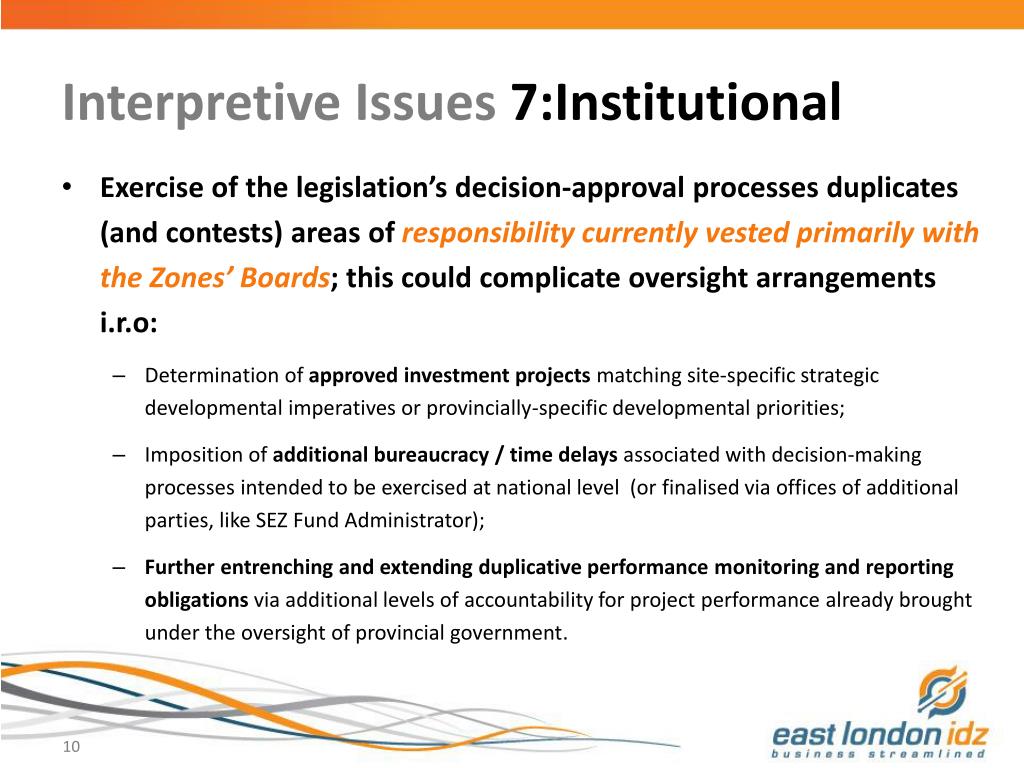 Interpretive Issues 7:Institutional

• Exercise of the legislation's decision-approval processes duplicates (and contests) areas of responsibility currently vested primarily with the Zones' Boards; this could complicate oversight arrangements i.r.o:

– Determination of approved investment projects matching site-specific strategic developmental imperatives or provincially-specific developmental priorities;

– Imposition of additional bureaucracy / time delays associated with decision-making processes intended to be exercised at national level (or finalised via offices of additional parties, like SEZ Fund Administrator);

– Further entrenching and extending duplicative performance monitoring and reporting obligations via additional levels of accountability for project performance already brought under the oversight of provincial government.

10

east london idz
business streamlined